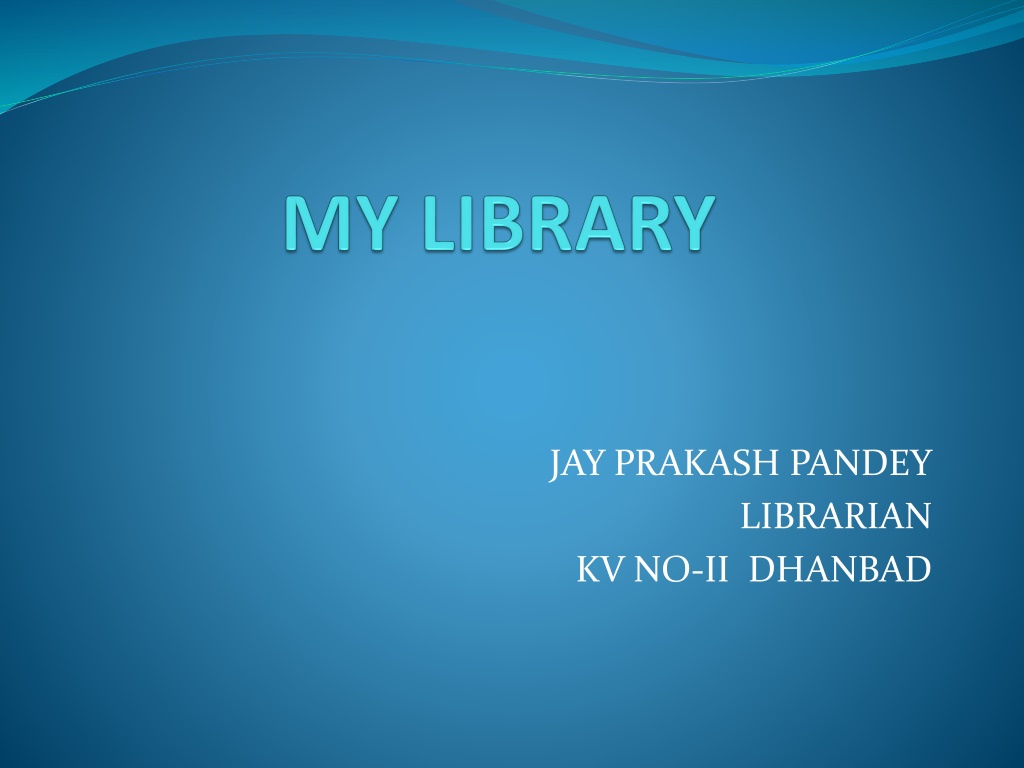 MY LIBRARY

JAY PRAKASH PANDEY
LIBRARIAN
KV NO-II DHANBAD